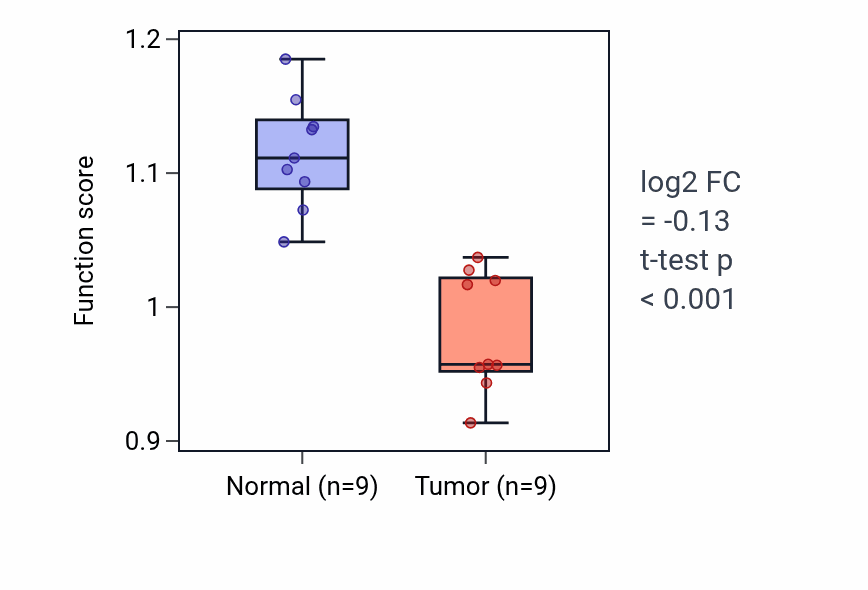 Function score

1.2
1.1
1
0.9

Normal (n=9)
Tumor (n=9)

log2 FC
= -0.13
t-test p
< 0.001